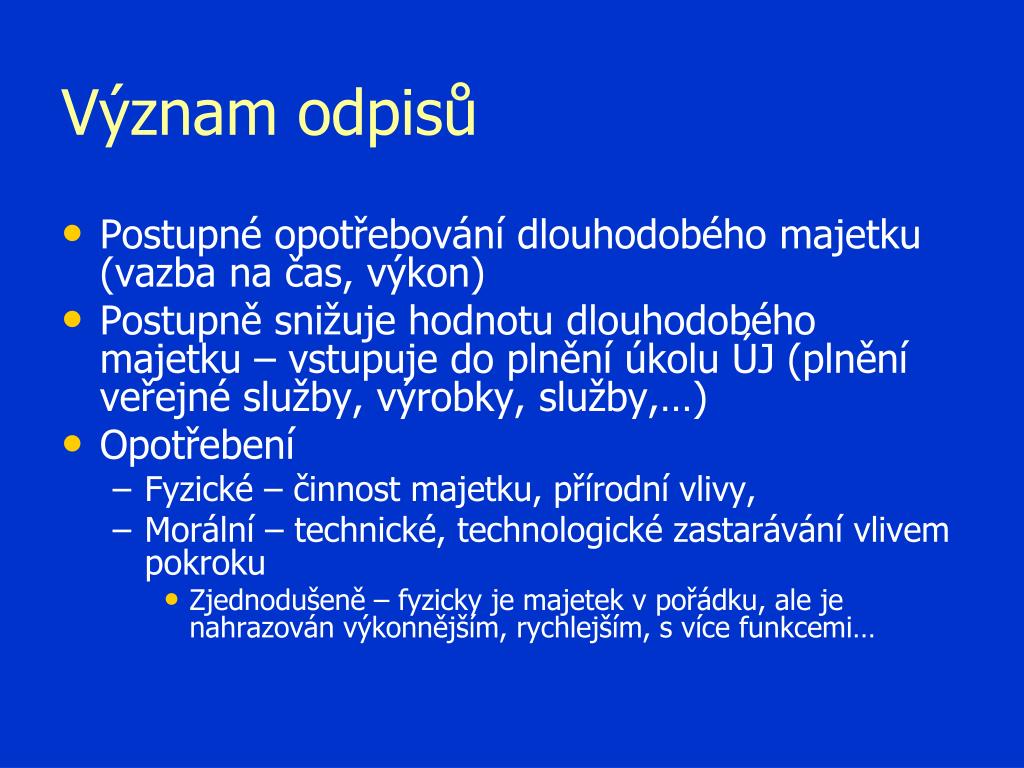 Význam odpisů

• Postupné opotřebování dlouhodobého majetku (vazba na čas, výkon)
• Postupně snižuje hodnotu dlouhodobého majetku – vstupuje do plnění úkolu ÚJ (plnění veřejné služby, výrobky, služby,…)
• Opotřebení
– Fyzické – činnost majetku, přírodní vlivy,
– Morální – technické, technologické zastarávání vlivem pokroku
• Zjednodušeně – fyzicky je majetek v pořádku, ale je nahrazován výkonnějším, rychlejším, s více funkcemi…